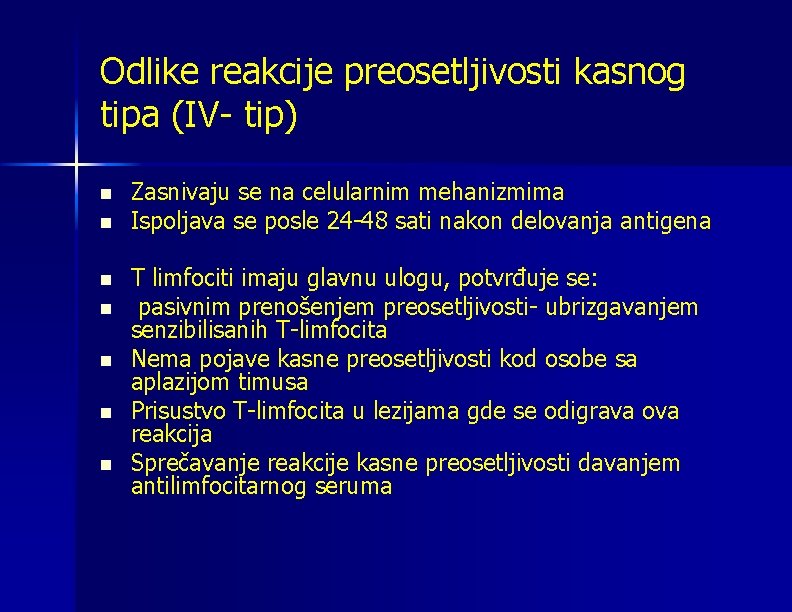 Odlike reakcije preosetljivosti kasnog tipa (IV- tip)

- Zasnivaju se na celularnim mehanizmima
- Ispoljava se posle 24-48 sati nakon delovanja antigena

- T limfociti imaju glavnu ulogu, potvrđuje se:
- pasivnim prenošenjem preosetljivosti- ubrizgavanjem senzibilisanih T-limfocita
- Nema pojave kasne preosetljivosti kod osobe sa aplazijom timusa
- Prisustvo T-limfocita u lezijama gde se odigrava ova reakcija
- Sprečavanje reakcije kasne preosetljivosti davanjem antilimfocitarnog seruma